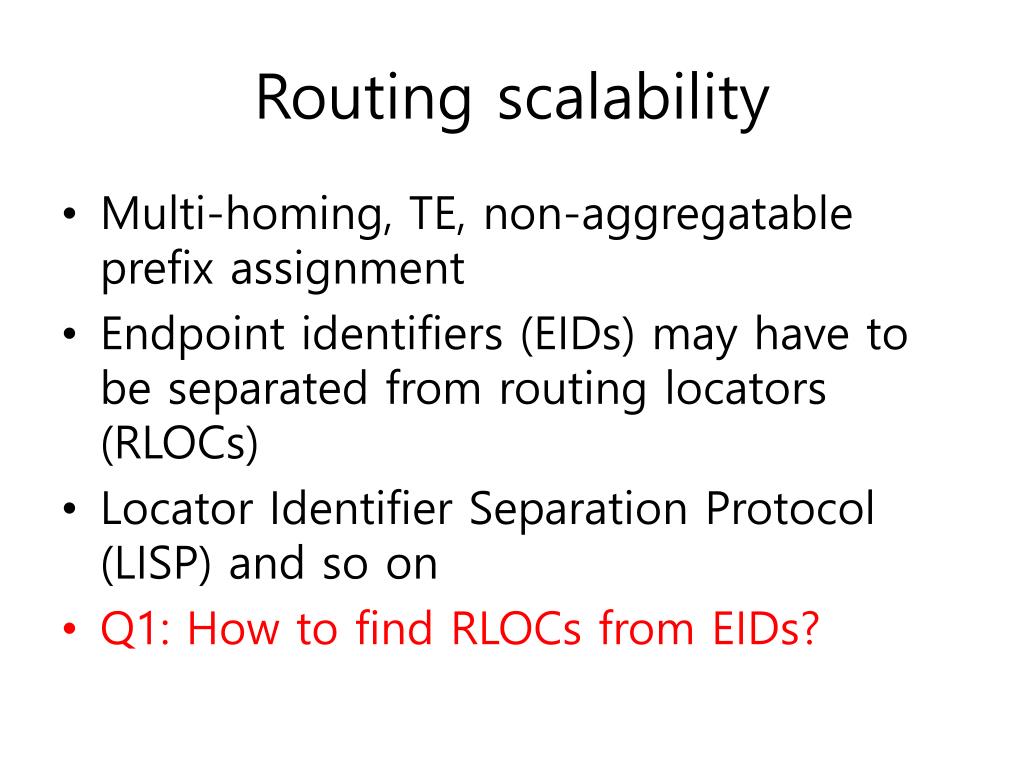 Routing scalability

• Multi-homing, TE, non-aggregatable prefix assignment
• Endpoint identifiers (EIDs) may have to be separated from routing locators (RLOCs)
• Locator Identifier Separation Protocol (LISP) and so on
• Q1: How to find RLOCs from EIDs?